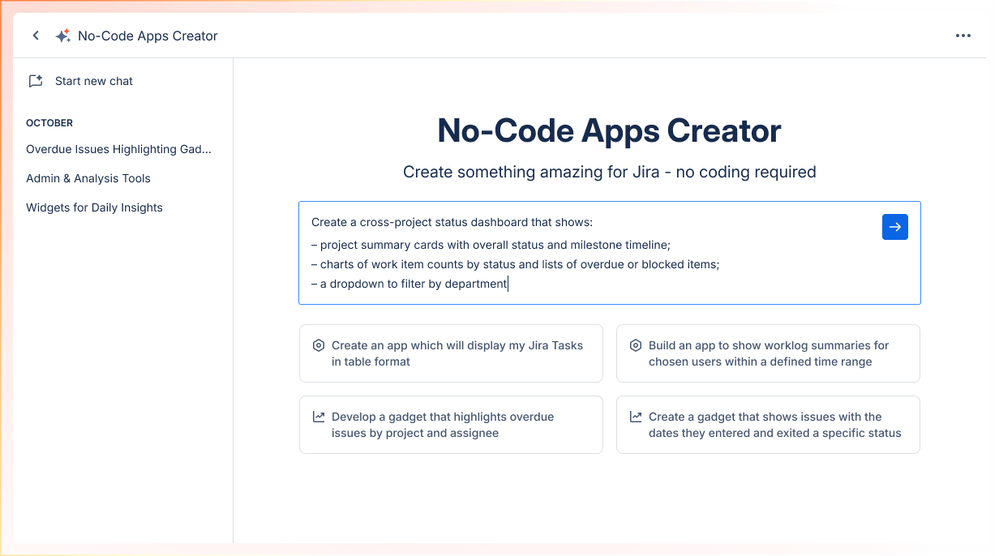 No-Code Apps Creator

Start new chat

OCTOBER

Overdue Issues Highlighting Gad...

Admin & Analysis Tools

Widgets for Daily Insights

No-Code Apps Creator

Create something amazing for Jira - no coding required

Create a cross-project status dashboard that shows:
– project summary cards with overall status and milestone timeline;
– charts of work item counts by status and lists of overdue or blocked items;
– a dropdown to filter by department

Create an app which will display my Jira Tasks in table format

Build an app to show worklog summaries for chosen users within a defined time range

Develop a gadget that highlights overdue issues by project and assignee

Create a gadget that shows issues with the dates they entered and exited a specific status